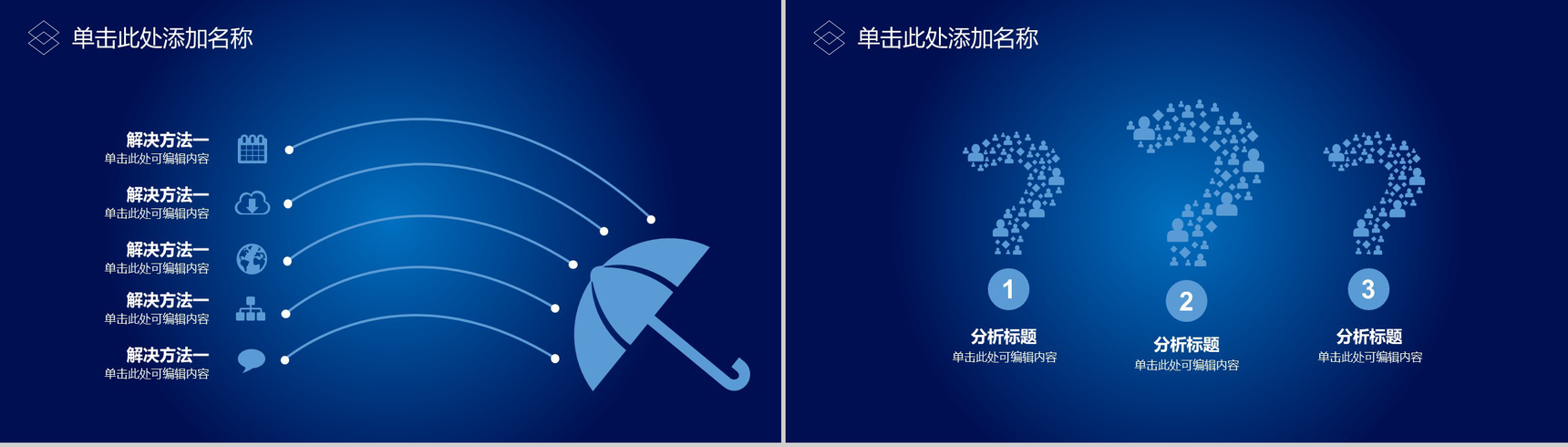 单击此处添加名称

解决方法一
单击此处可编辑内容

解决方法一
单击此处可编辑内容

解决方法一
单击此处可编辑内容

解决方法一
单击此处可编辑内容

解决方法一
单击此处可编辑内容

单击此处添加名称

1
分析标题
单击此处可编辑内容

2
分析标题
单击此处可编辑内容

3
分析标题
单击此处可编辑内容